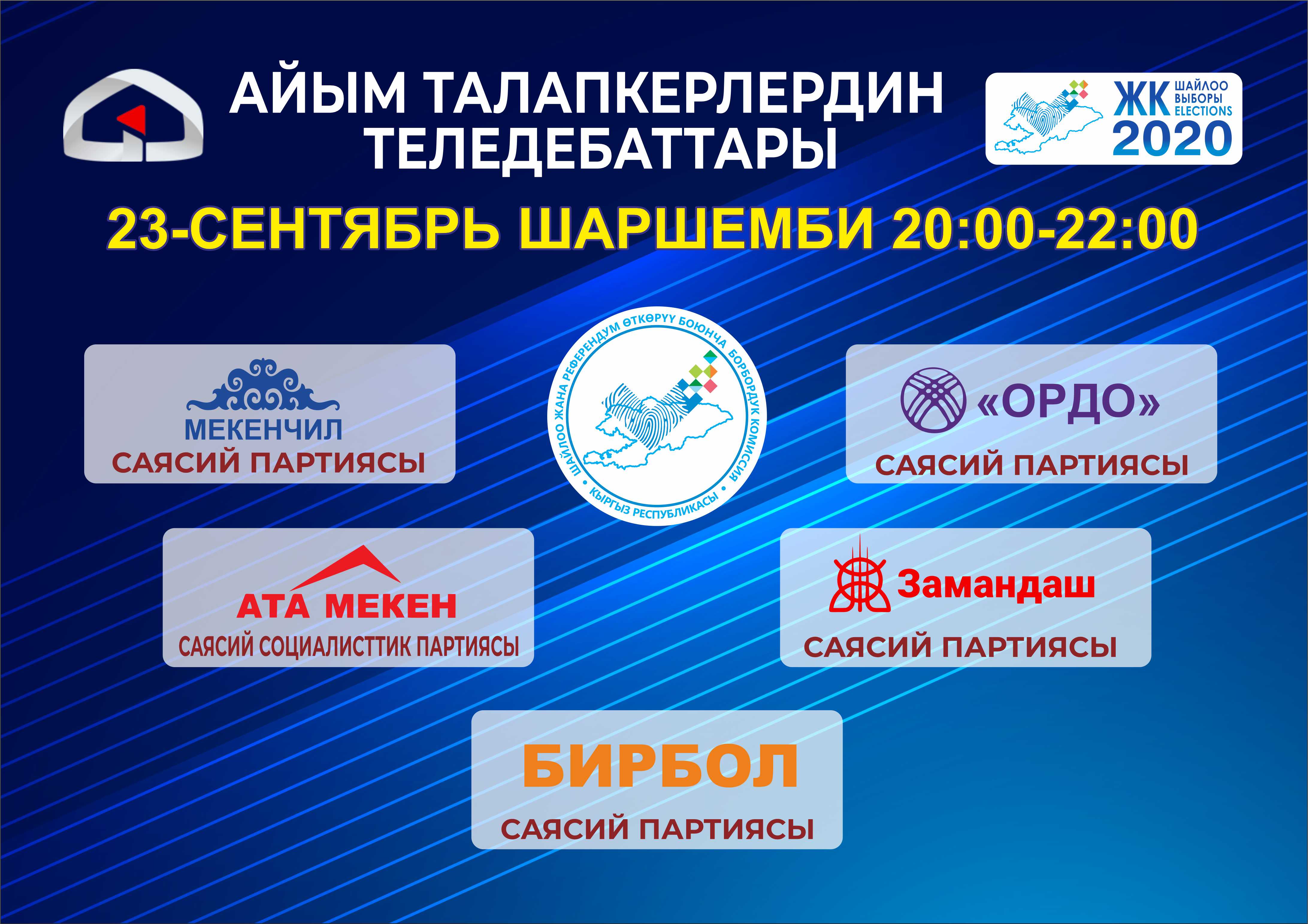 АЙЫМ ТАЛАПКЕРЛЕРДИН ТЕЛЕДЕБАТТАРЫ

ЖК ШАЙЛОО ВЫБОРЫ ELECTIONS 2020

23-СЕНТЯБРЬ ШАРШЕМБИ 20:00-22:00

МЕКЕНЧИЛ
САЯСИЙ ПАРТИЯСЫ

ШАЙЛОО ЖАНА РЕФЕРЕНДУМ ӨТКӨРҮҮ БОЮНЧА БОРБОРДУК КОМИССИЯ • КЫРГЫЗ РЕСПУБЛИКАСЫ •

«ОРДО»
САЯСИЙ ПАРТИЯСЫ

АТА МЕКЕН
САЯСИЙ СОЦИАЛИСТТИК ПАРТИЯСЫ

Замандаш
САЯСИЙ ПАРТИЯСЫ

БИРБОЛ
САЯСИЙ ПАРТИЯСЫ